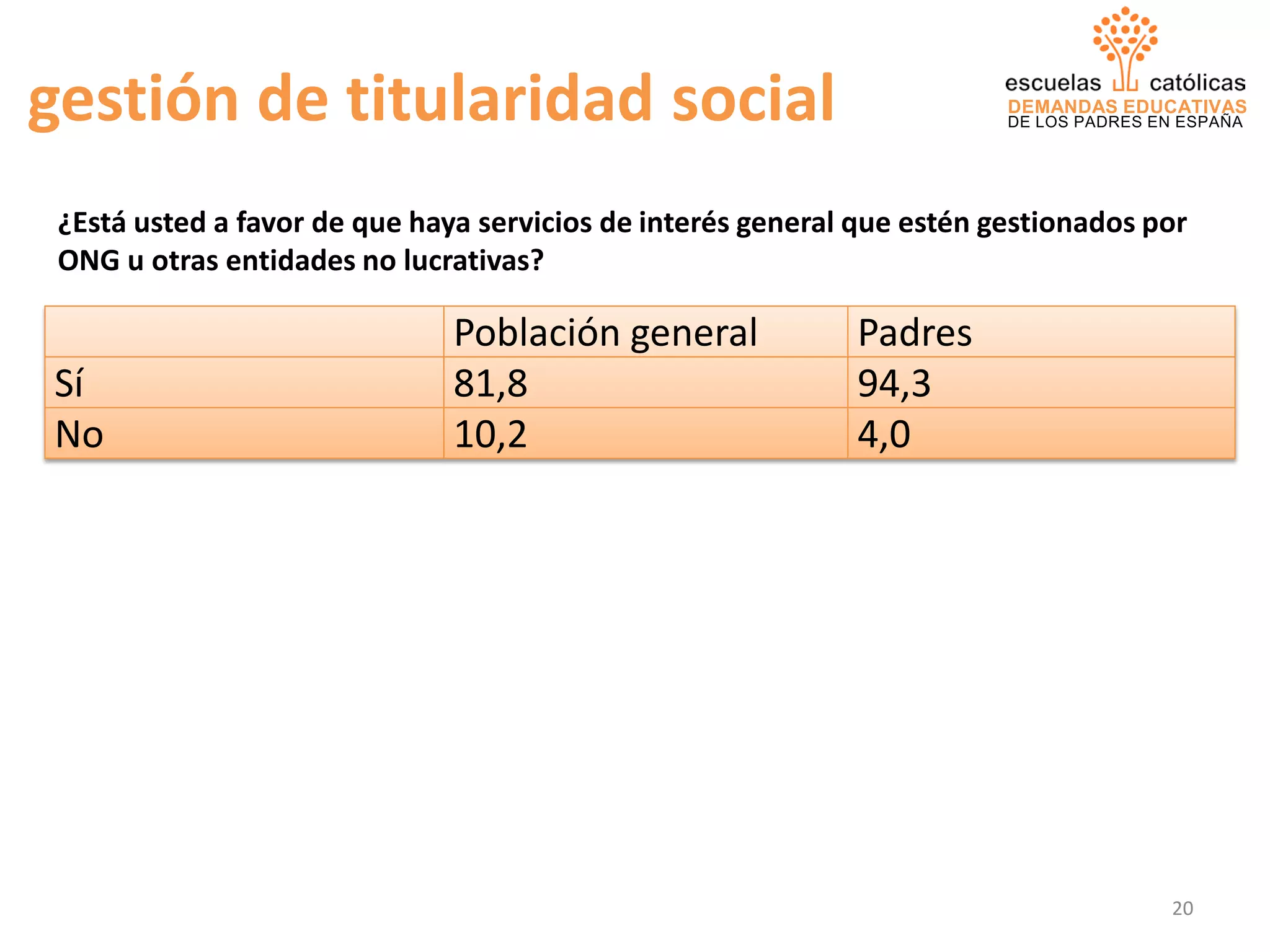 gestión de titularidad social

escuelas católicas
DEMANDAS EDUCATIVAS
DE LOS PADRES EN ESPAÑA

¿Está usted a favor de que haya servicios de interés general que estén gestionados por ONG u otras entidades no lucrativas?

| | Población general | Padres |
|---|---|---|
| Sí | 81,8 | 94,3 |
| No | 10,2 | 4,0 |

20